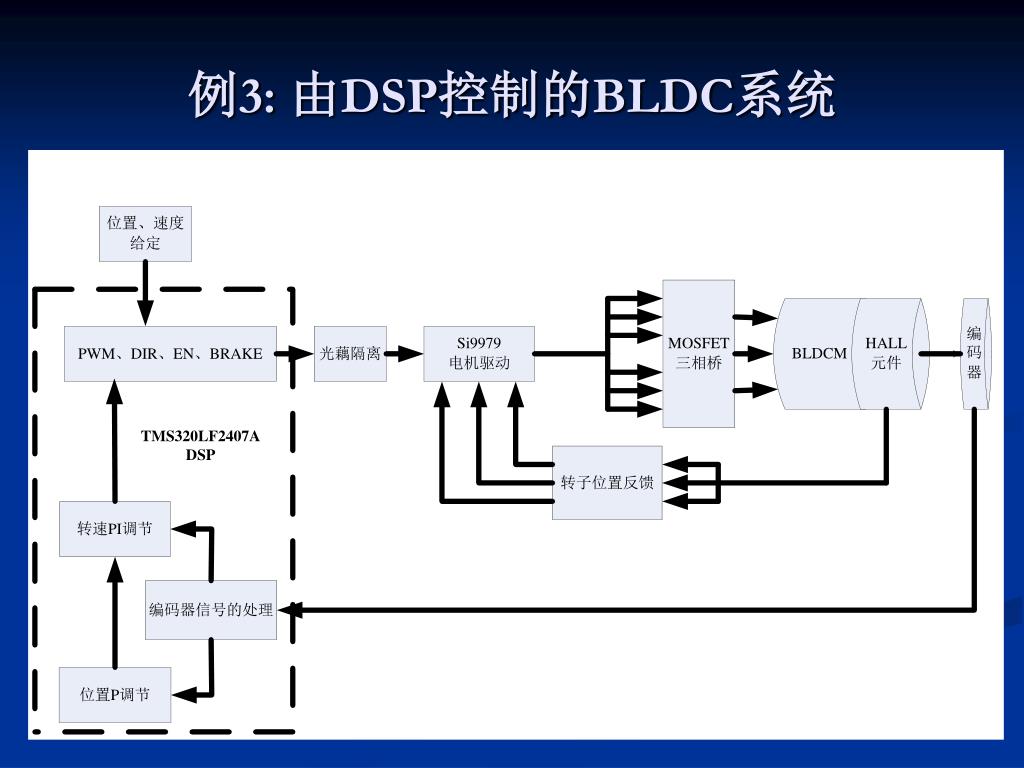 例3: 由DSP控制的BLDC系统

位置、速度给定

PWM、DIR、EN、BRAKE

光藕隔离

Si9979
电机驱动

MOSFET
三相桥

BLDCM

HALL
元件

编码器

TMS320LF2407A
DSP

转子位置反馈

转速PI调节

编码器信号的处理

位置P调节